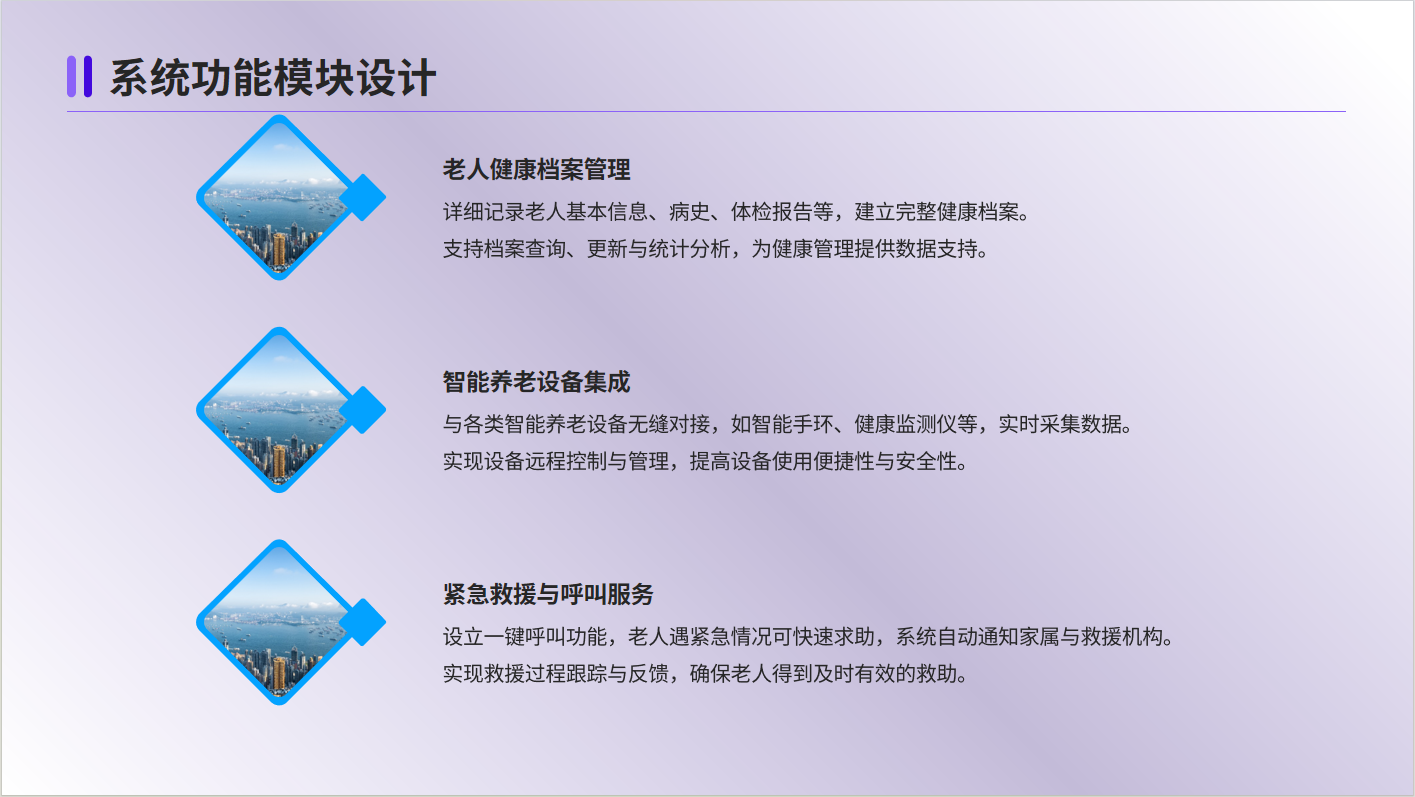 系统功能模块设计

老人健康档案管理

详细记录老人基本信息、病史、体检报告等，建立完整健康档案。

支持档案查询、更新与统计分析，为健康管理提供数据支持。

智能养老设备集成

与各类智能养老设备无缝对接，如智能手环、健康监测仪等，实时采集数据。

实现设备远程控制与管理，提高设备使用便捷性与安全性。

紧急救援与呼叫服务

设立一键呼叫功能，老人遇紧急情况可快速求助，系统自动通知家属与救援机构。

实现救援过程跟踪与反馈，确保老人得到及时有效的救助。